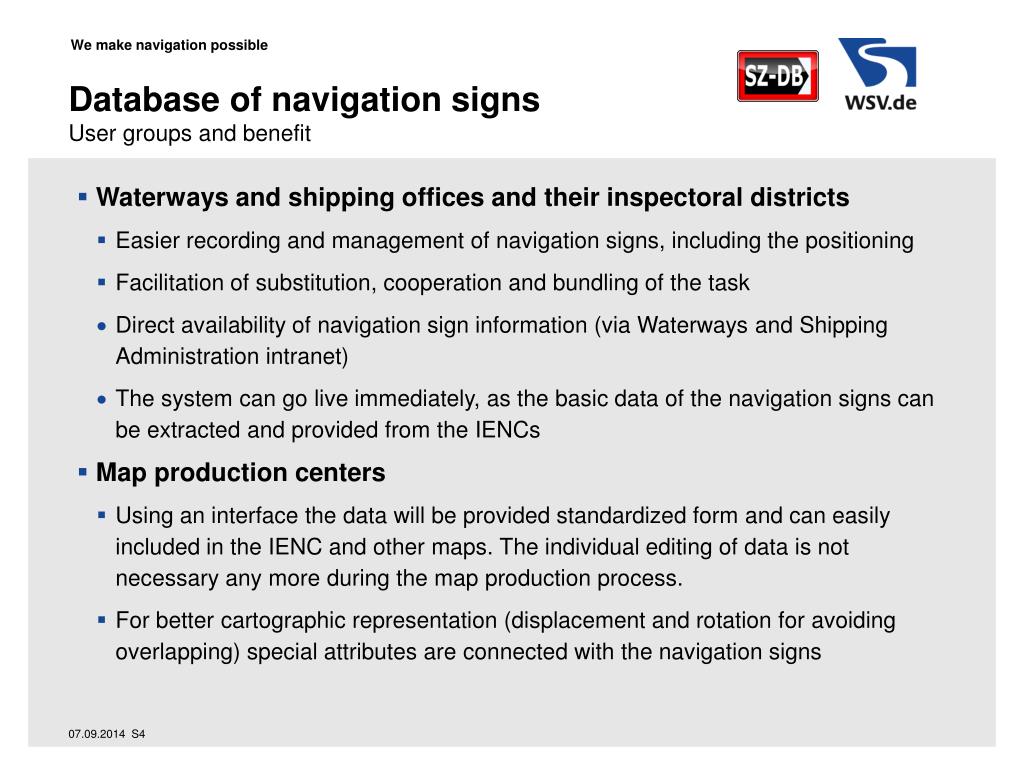 We make navigation possible

SZ-DB

WSV.de

Database of navigation signs
User groups and benefit

▪ Waterways and shipping offices and their inspectoral districts

▪ Easier recording and management of navigation signs, including the positioning

▪ Facilitation of substitution, cooperation and bundling of the task

• Direct availability of navigation sign information (via Waterways and Shipping Administration intranet)

• The system can go live immediately, as the basic data of the navigation signs can be extracted and provided from the IENCs

▪ Map production centers

▪ Using an interface the data will be provided standardized form and can easily included in the IENC and other maps. The individual editing of data is not necessary any more during the map production process.

▪ For better cartographic representation (displacement and rotation for avoiding overlapping) special attributes are connected with the navigation signs

07.09.2014 S4